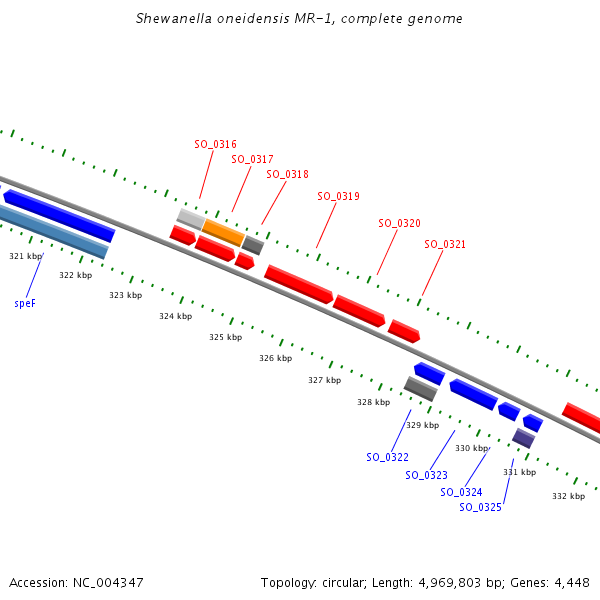 Shewanella oneidensis MR-1, complete genome

SO_0316
SO_0317
SO_0318
SO_0319
SO_0320
SO_0321

321 kbp
322 kbp
323 kbp
324 kbp
325 kbp
326 kbp
327 kbp
328 kbp
329 kbp
330 kbp
331 kbp
332 kbp

speF

SO_0322
SO_0323
SO_0324
SO_0325

Accession: NC_004347

Topology: circular; Length: 4,969,803 bp; Genes: 4,448